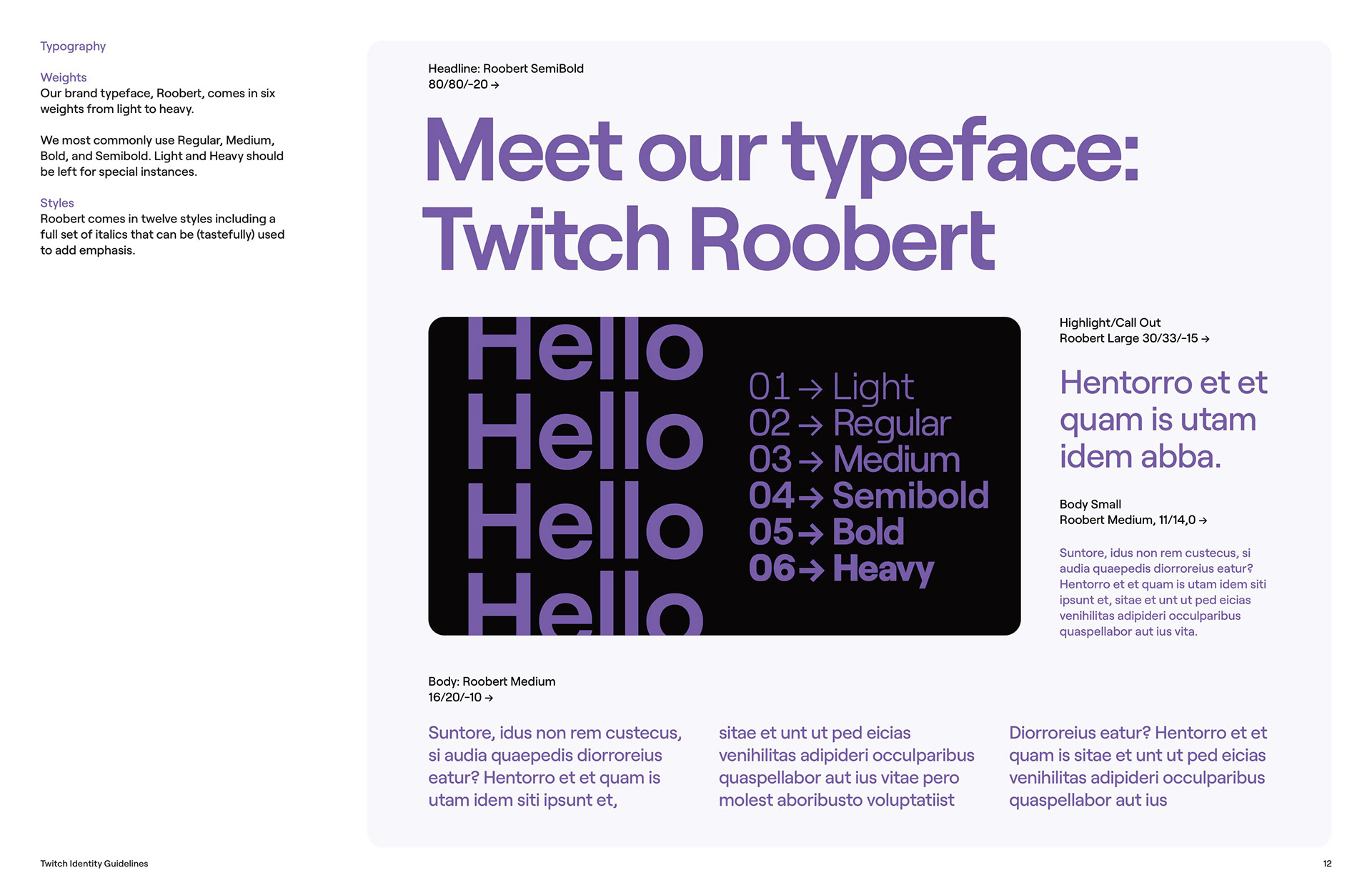 Typography

Weights
Our brand typeface, Roobert, comes in six weights from light to heavy.

We most commonly use Regular, Medium, Bold, and Semibold. Light and Heavy should be left for special instances.

Styles
Roobert comes in twelve styles including a full set of italics that can be (tastefully) used to add emphasis.

Headline: Roobert SemiBold
80/80/-20 →

Meet our typeface: Twitch Roobert

Hello
Hello
Hello
Hello

01 → Light
02 → Regular
03 → Medium
04 → Semibold
05 → Bold
06 → Heavy

Highlight/Call Out
Roobert Large 30/33/-15 →

Hentorro et et quam is utam idem abba.

Body Small
Roobert Medium, 11/14,0 →

Suntore, idus non rem custecus, si audia quaepedis diorroreius eatur? Hentorro et et quam is utam idem siti ipsunt et, sitae et unt ut ped eicias venihilitas adipideri occulparibus quaspellabor aut ius vita.

Body: Roobert Medium
16/20/-10 →

Suntore, idus non rem custecus, si audia quaepedis diorroreius eatur? Hentorro et et quam is utam idem siti ipsunt et,

sitae et unt ut ped eicias venihilitas adipideri occulparibus quaspellabor aut ius vitae pero molest aboribusto voluptatiist

Diorroreius eatur? Hentorro et et quam is sitae et unt ut ped eicias venihilitas adipideri occulparibus quaspellabor aut ius

Twitch Identity Guidelines

12